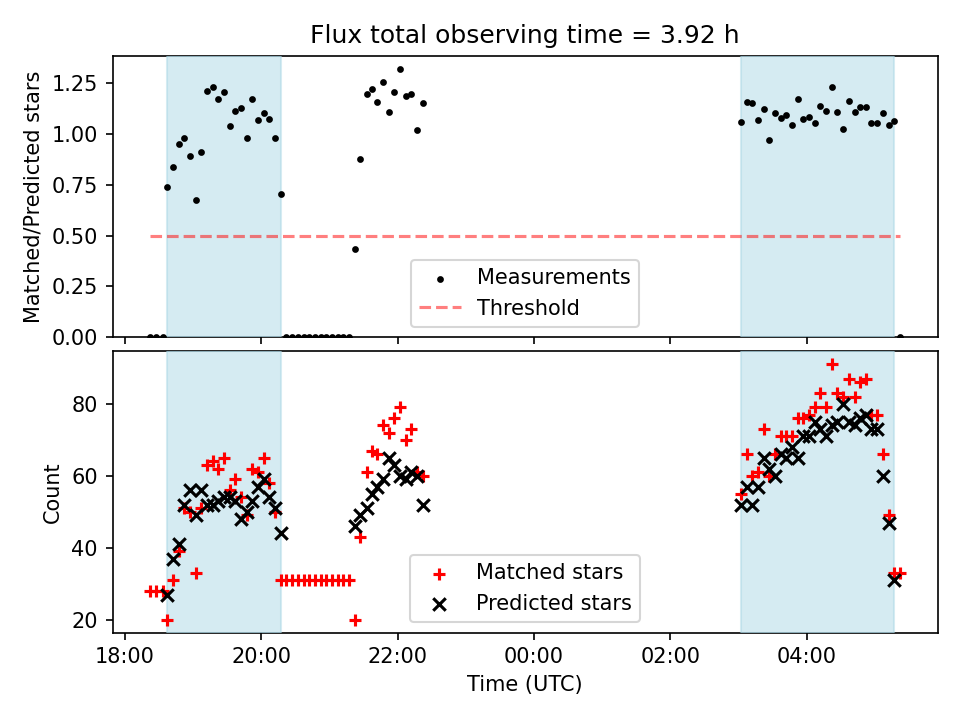 Flux total observing time = 3.92 h

Matched/Predicted stars

1.25
1.00
0.75
0.50
0.25
0.00

Measurements
Threshold

Count

80
60
40
20

Matched stars
Predicted stars

18:00
20:00
22:00
00:00
02:00
04:00

Time (UTC)